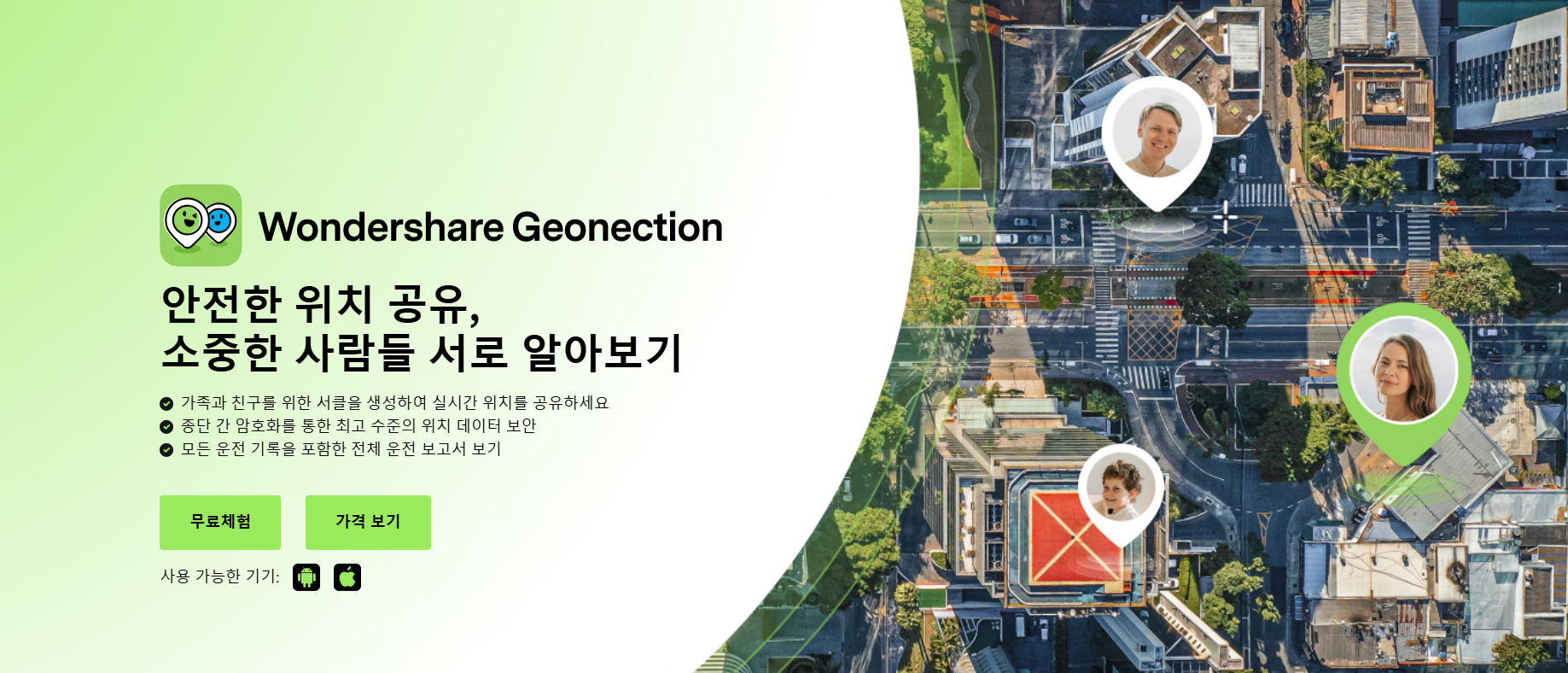 Wondershare Geonection

안전한 위치 공유,
소중한 사람들 서로 알아보기

가족과 친구를 위한 서클을 생성하여 실시간 위치를 공유하세요
종단 간 암호화를 통한 최고 수준의 위치 데이터 보안
모든 운전 기록을 포함한 전체 운전 보고서 보기

무료체험

가격 보기

사용 가능한 기기: